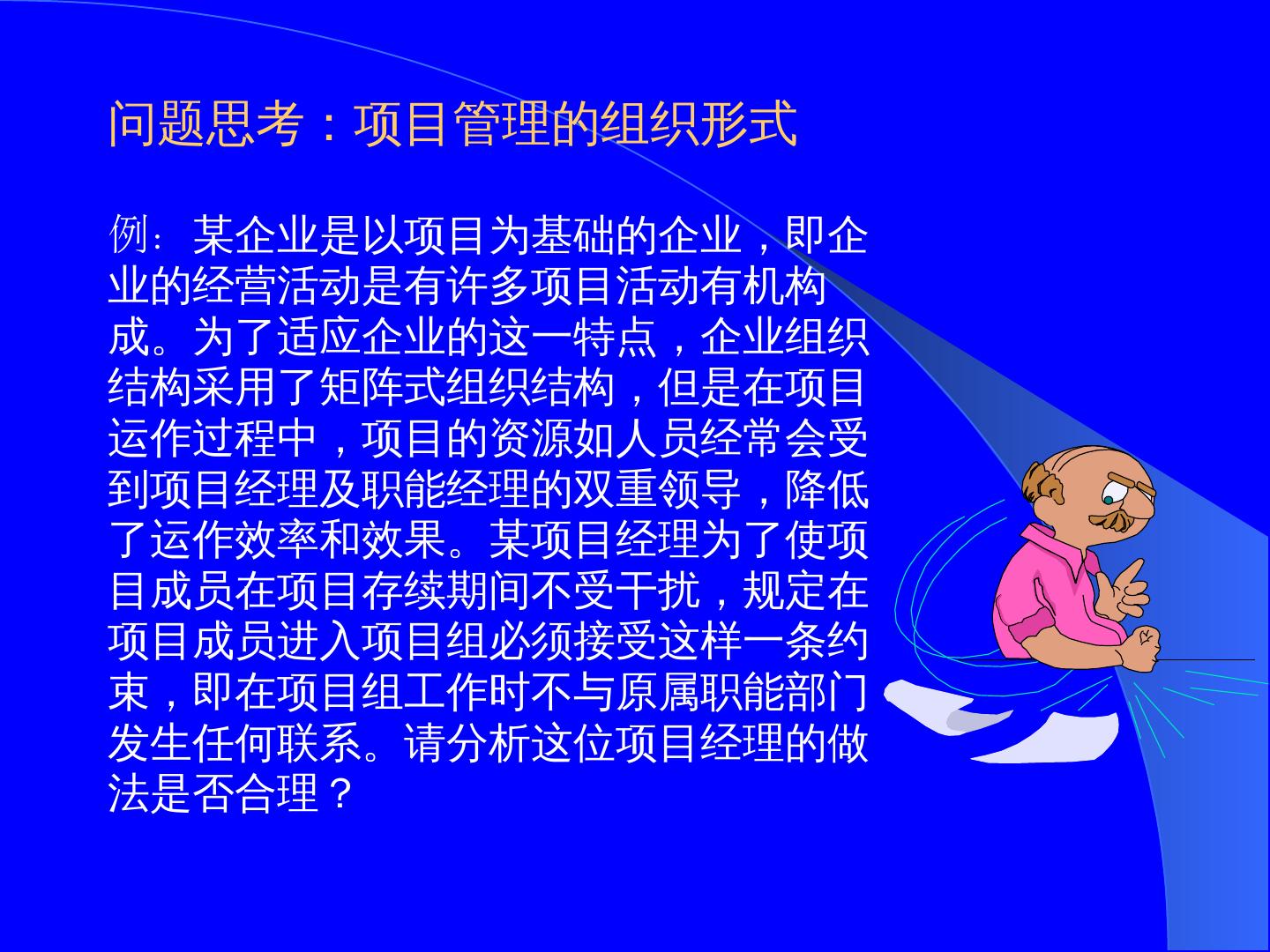 问题思考：项目管理的组织形式

例：某企业是以项目为基础的企业，即企业的经营活动是有许多项目活动有机构成。为了适应企业的这一特点，企业组织结构采用了矩阵式组织结构，但是在项目运作过程中，项目的资源如人员经常会受到项目经理及职能经理的双重领导，降低了运作效率和效果。某项目经理为了使项目成员在项目存续期间不受干扰，规定在项目成员进入项目组必须接受这样一条约束，即在项目组工作时不与原属职能部门发生任何联系。请分析这位项目经理的做法是否合理？